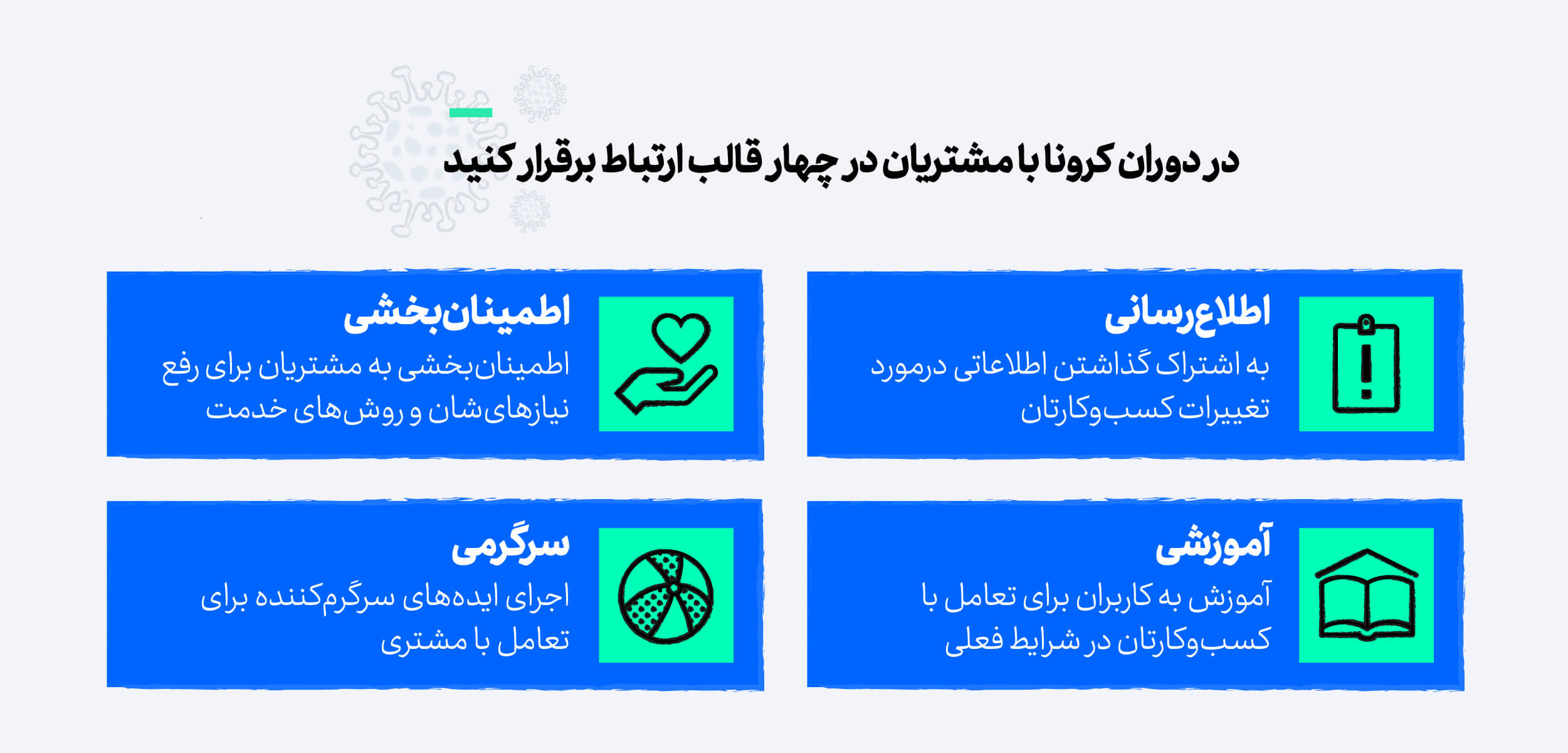 در دوران کرونا با مشتریان در چهار قالب ارتباط برقرار کنید

اطلاع‌رسانی
به اشتراک گذاشتن اطلاعاتی درمورد تغییرات کسب‌وکارتان

اطمینان‌بخشی
اطمینان‌بخشی به مشتریان برای رفع نیازهای‌شان و روش‌های خدمت

آموزشی
آموزش به کاربران برای تعامل با کسب‌وکارتان در شرایط فعلی

سرگرمی
اجرای ایده‌های سرگرم‌کننده برای تعامل با مشتری